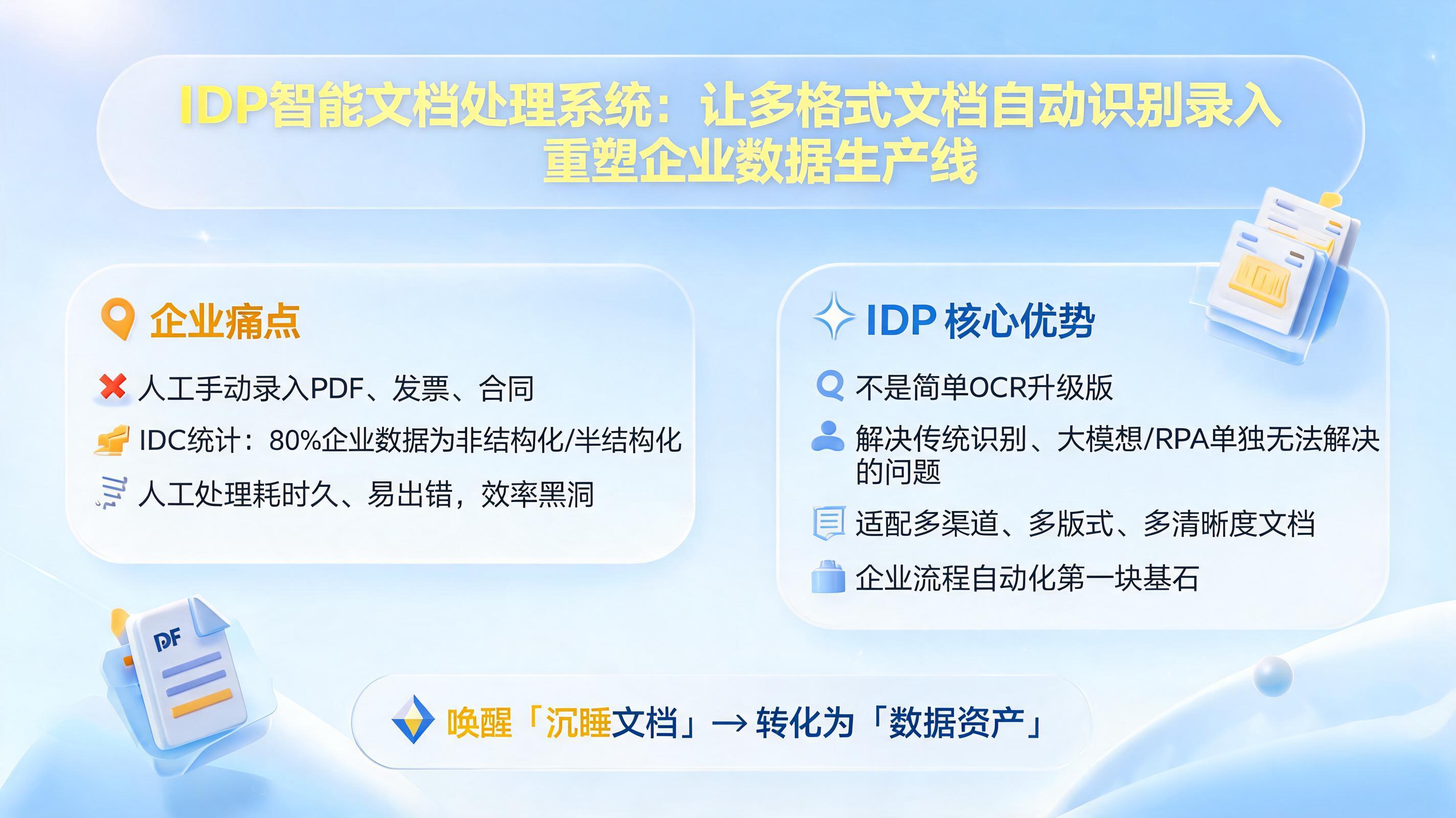 IDP智能文档处理系统：让多格式文档自动识别录入
重塑企业数据生产线

企业痛点

人工手动录入PDF、发票、合同

IDC统计：80%企业数据为非结构化/半结构化

人工处理耗时久、易出错，效率黑洞

IDP 核心优势

不是简单OCR升级版

解决传统识别、大模想/RPA单独无法解决的问题

适配多渠道、多版式、多清晰度文档

企业流程自动化第一块基石

DF

唤醒「沉睡文档」→ 转化为「数据资产」